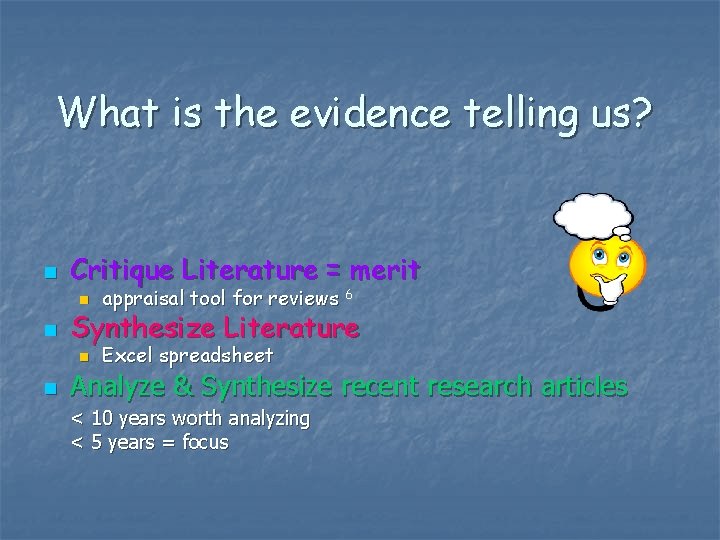 What is the evidence telling us?

- Critique Literature = merit
  - appraisal tool for reviews $^6$
- Synthesize Literature
  - Excel spreadsheet
- Analyze & Synthesize recent research articles

< 10 years worth analyzing
< 5 years = focus